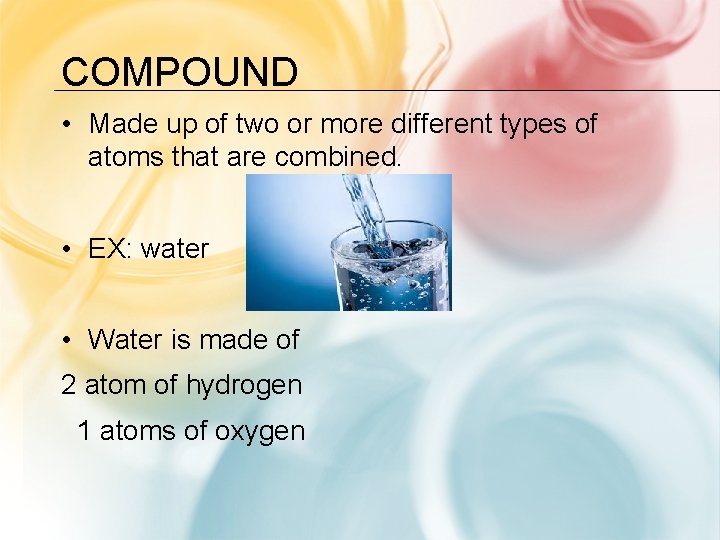 COMPOUND

• Made up of two or more different types of atoms that are combined.

• EX: water

• Water is made of

2 atom of hydrogen

1 atoms of oxygen